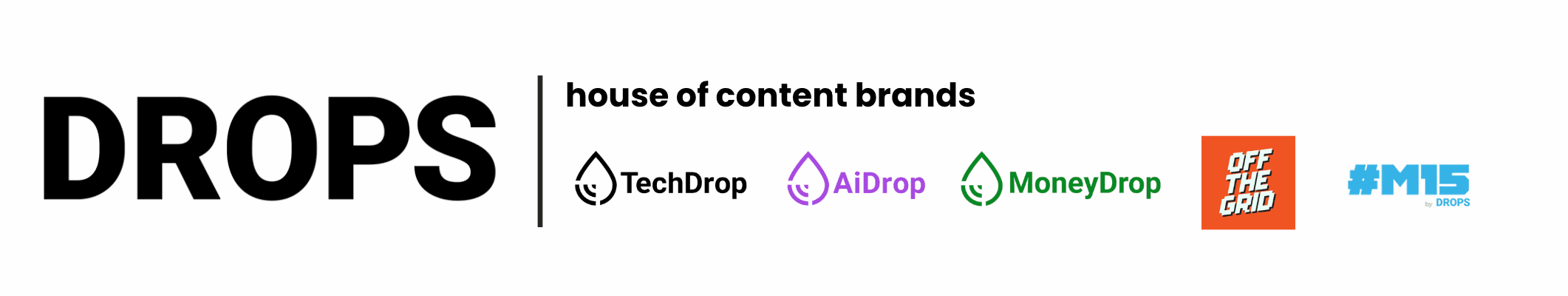 DROPS

house of content brands

TechDrop AiDrop MoneyDrop OFF THE GRID #M15 by DROPS